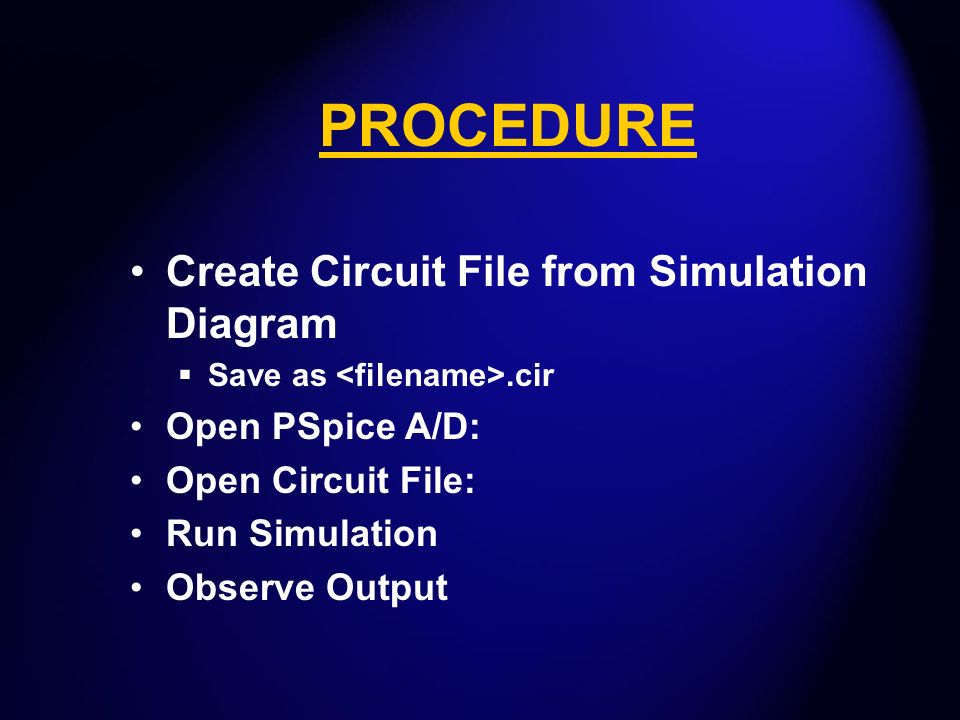 PROCEDURE

• Create Circuit File from Simulation Diagram
  ▪ Save as <filename>.cir
• Open PSpice A/D:
• Open Circuit File:
• Run Simulation
• Observe Output